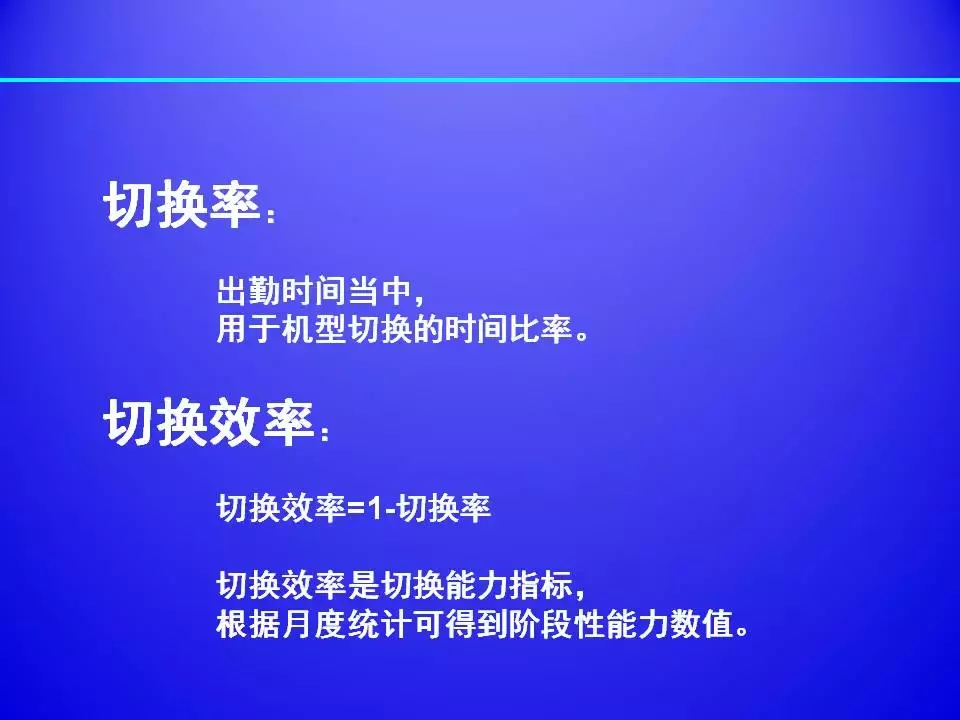 切换率：

出勤时间当中，
用于机型切换的时间比率。

切换效率：

切换效率=1-切换率

切换效率是切换能力指标，
根据月度统计可得到阶段性能力数值。